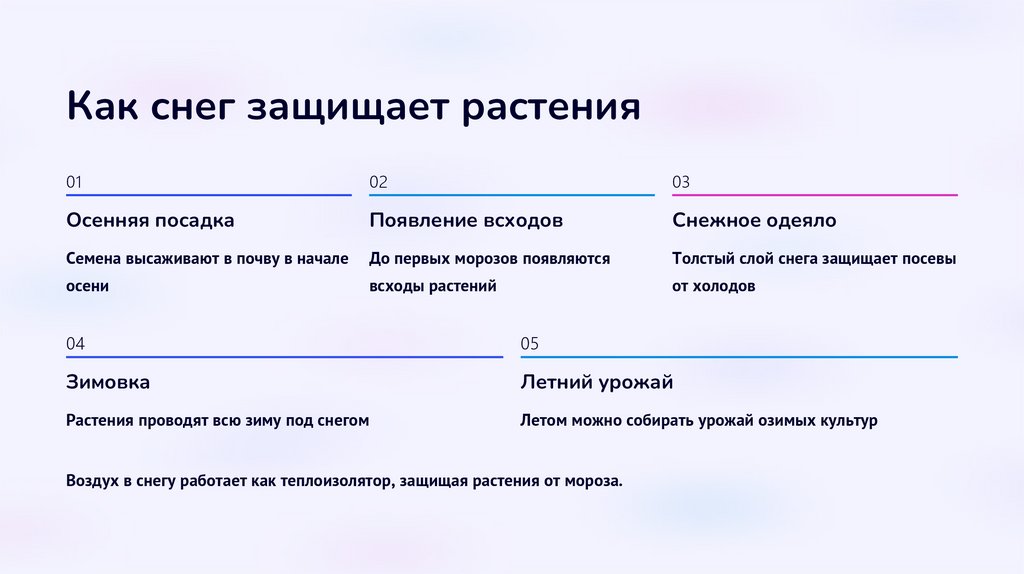 Как снег защищает растения

01

Осенняя посадка

Семена высаживают в почву в начале осени

02

Появление всходов

До первых морозов появляются всходы растений

03

Снежное одеяло

Толстый слой снега защищает посевы от холодов

04

Зимовка

Растения проводят всю зиму под снегом

05

Летний урожай

Летом можно собирать урожай озимых культур

Воздух в снегу работает как теплоизолятор, защищая растения от мороза.